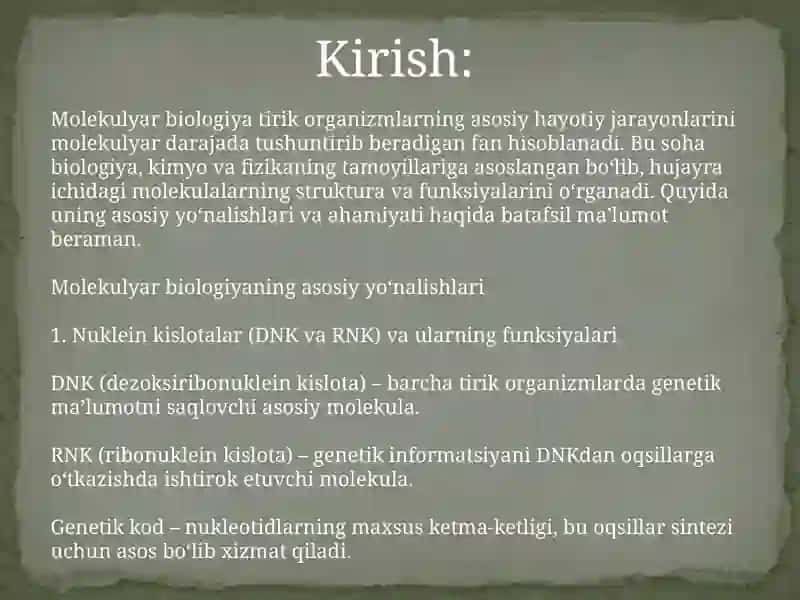 Kirish:

Molekulyar biologiya tirik organizmlarning asosiy hayotiy jarayonlarini molekulyar darajada tushuntirib beradigan fan hisoblanadi. Bu soha biologiya, kimyo va fizikaning tamoyillariga asoslangan bo‘lib, hujayra ichidagi molekulalarning struktura va funksiyalarini o‘rganadi. Quyida uning asosiy yo‘nalishlari va ahamiyati haqida batafsil ma’lumot beraman.

Molekulyar biologiyaning asosiy yo‘nalishlari

1. Nuklein kislotalar (DNK va RNK) va ularning funksiyalari

DNK (dezoksiribonuklein kislota) – barcha tirik organizmlarda genetik ma’lumotni saqlovchi asosiy molekula.

RNK (ribonuklein kislota) – genetik informatsiyani DNKdan oqsillarga o‘tkazishda ishtirok etuvchi molekula.

Genetik kod – nukleotidlarning maxsus ketma-ketligi, bu oqsillar sintezi uchun asos bo‘lib xizmat qiladi.